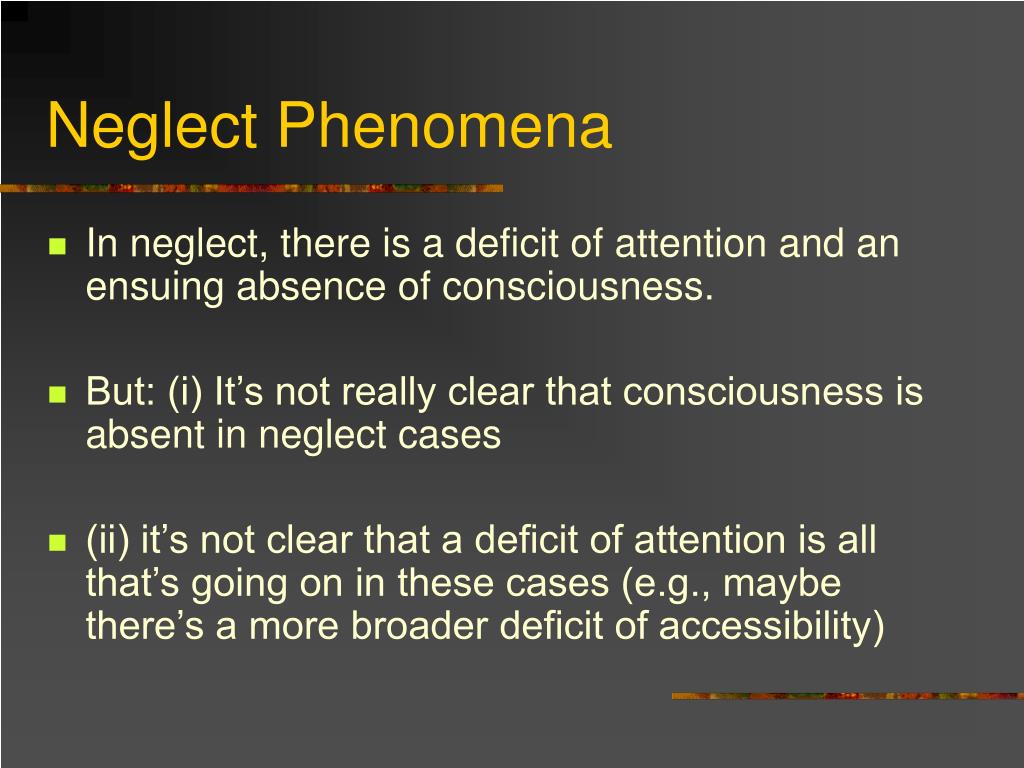 Neglect Phenomena

In neglect, there is a deficit of attention and an ensuing absence of consciousness.

But: (i) It’s not really clear that consciousness is absent in neglect cases

(ii) it’s not clear that a deficit of attention is all that’s going on in these cases (e.g., maybe there’s a more broader deficit of accessibility)